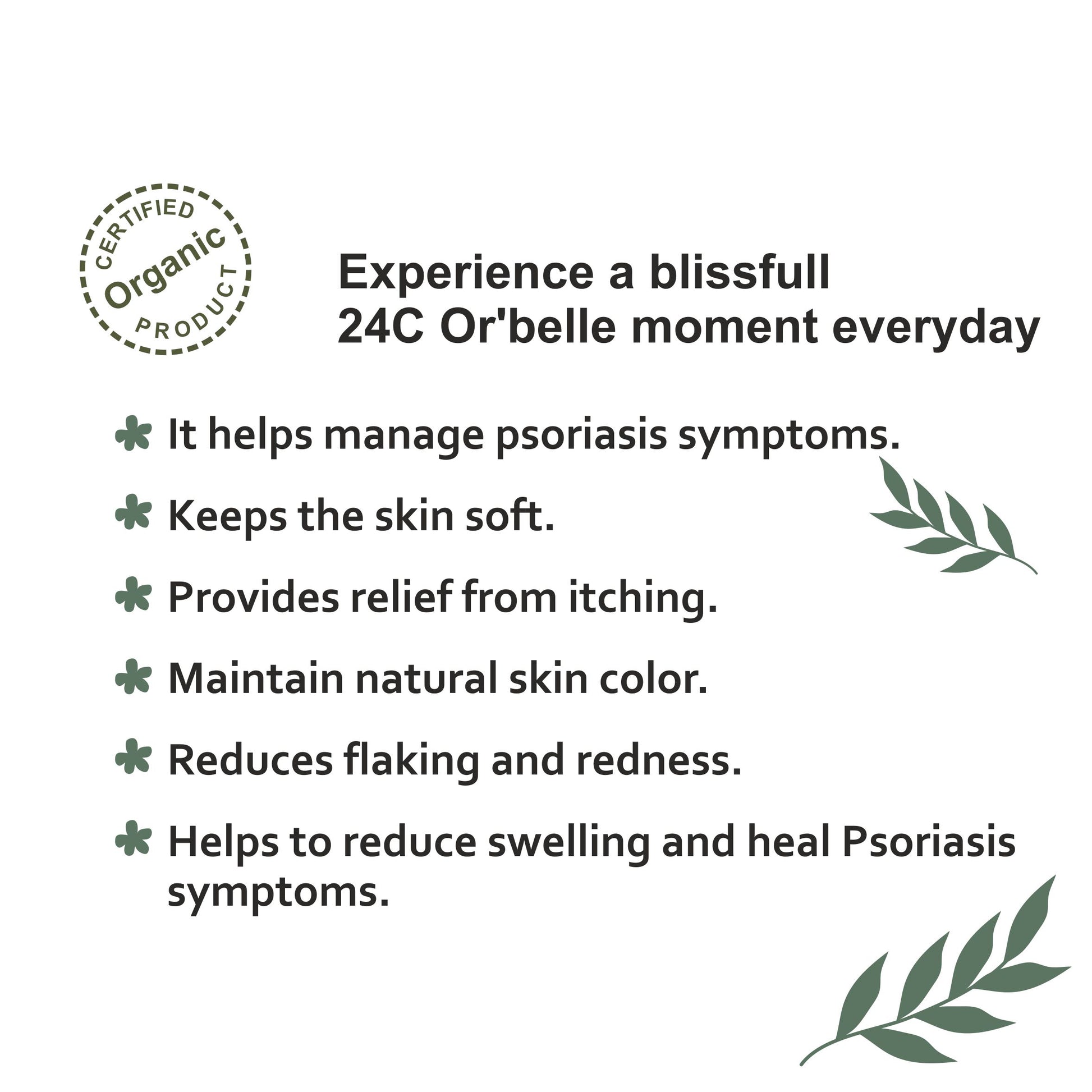 CERTIFIED
Organic
PRODUCT

Experience a blissfull
24C Or'belle moment everyday

It helps manage psoriasis symptoms.

Keeps the skin soft.

Provides relief from itching.

Maintain natural skin color.

Reduces flaking and redness.

Helps to reduce swelling and heal Psoriasis symptoms.